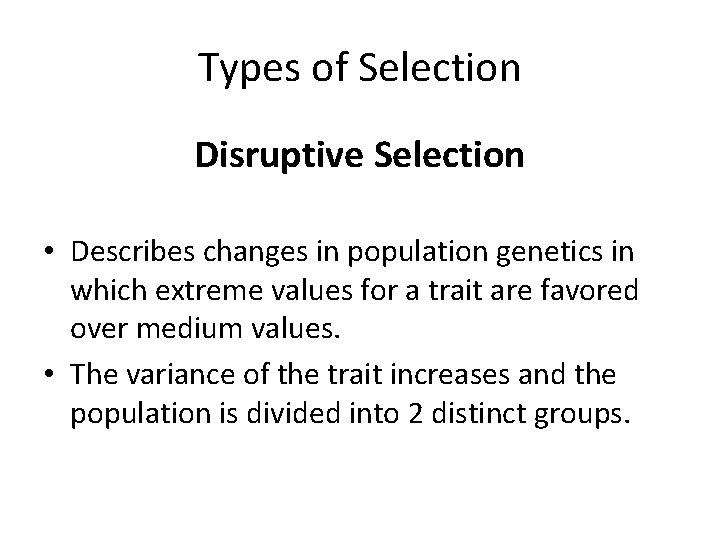 Types of Selection

Disruptive Selection

• Describes changes in population genetics in which extreme values for a trait are favored over medium values.
• The variance of the trait increases and the population is divided into 2 distinct groups.